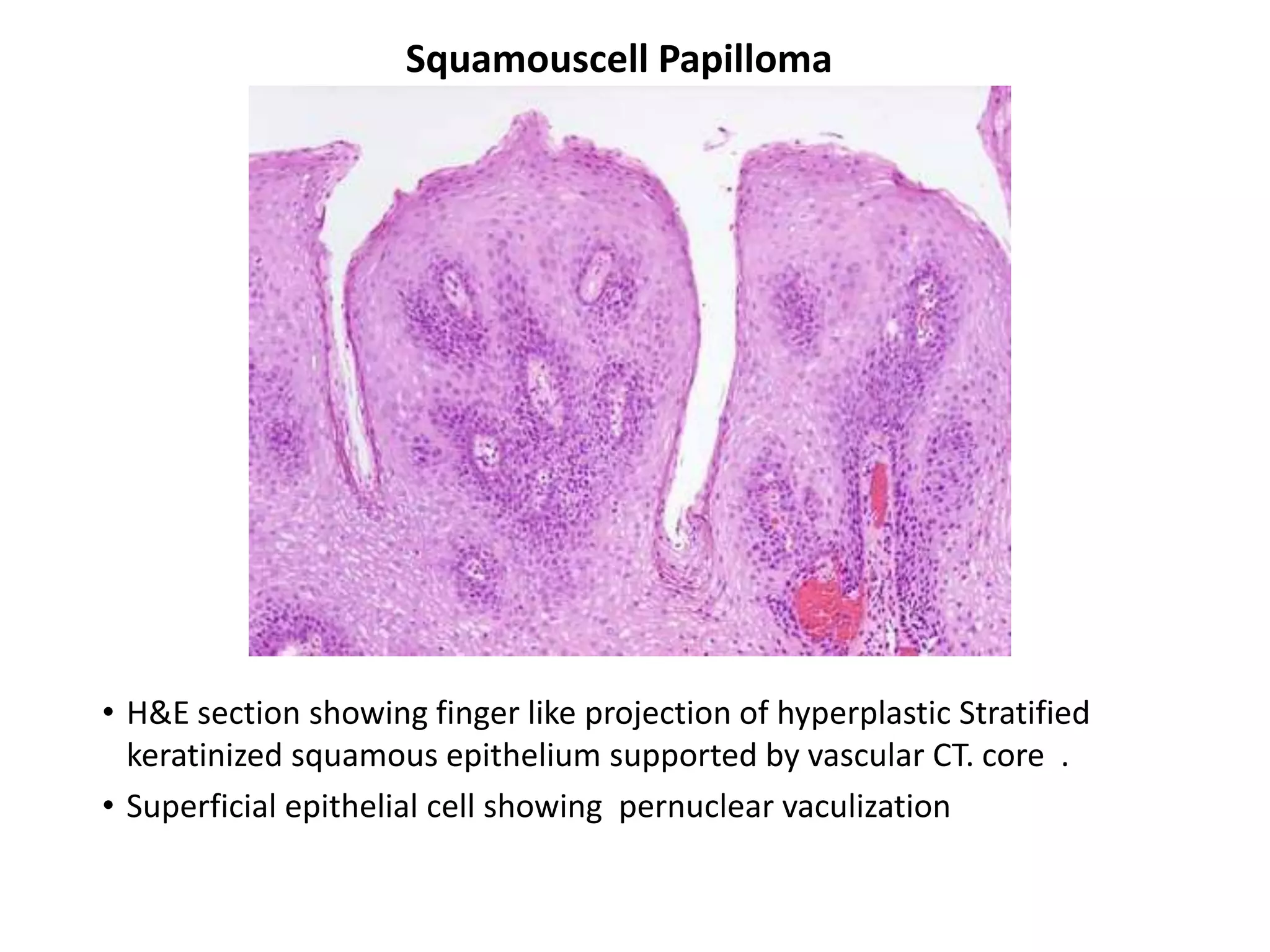 Squamouscell Papilloma

• H&E section showing finger like projection of hyperplastic Stratified keratinized squamous epithelium supported by vascular CT. core .

• Superficial epithelial cell showing pernuclear vaculization